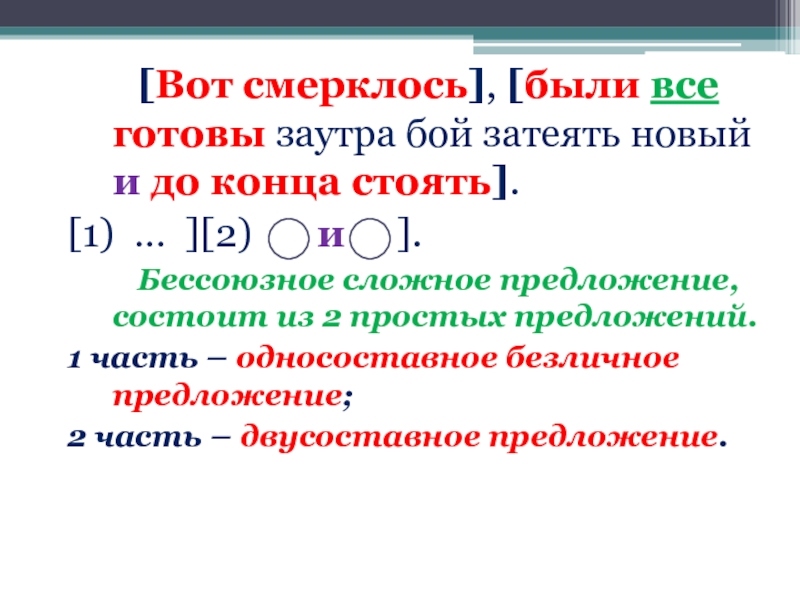 [Вот смерклось], [были все готовы заутра бой затеять новый и до конца стоять].

[1) … ][2) и ].

Бессоюзное сложное предложение, состоит из 2 простых предложений.

1 часть – односоставное безличное предложение;

2 часть – двусоставное предложение.